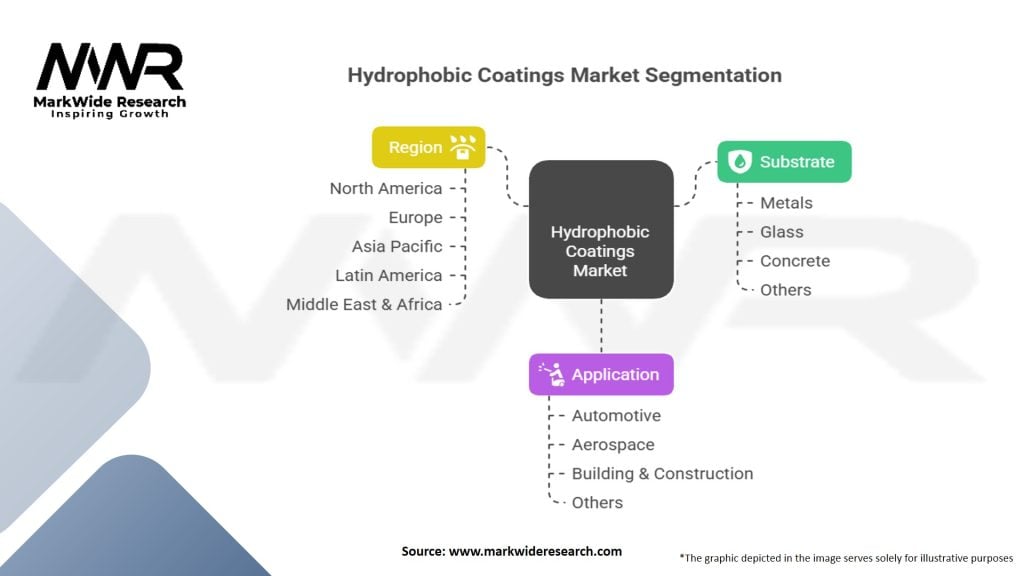 MWR
MarkWide Research
Inspiring Growth

Hydrophobic Coatings Market Segmentation

Region
North America
Europe
Asia Pacific
Latin America
Middle East & Africa

Hydrophobic Coatings Market

Substrate
Metals
Glass
Concrete
Others

Application
Automotive
Aerospace
Building & Construction
Others

Source: www.markwideresearch.com

*The graphic depicted in the image serves solely for illustrative purposes